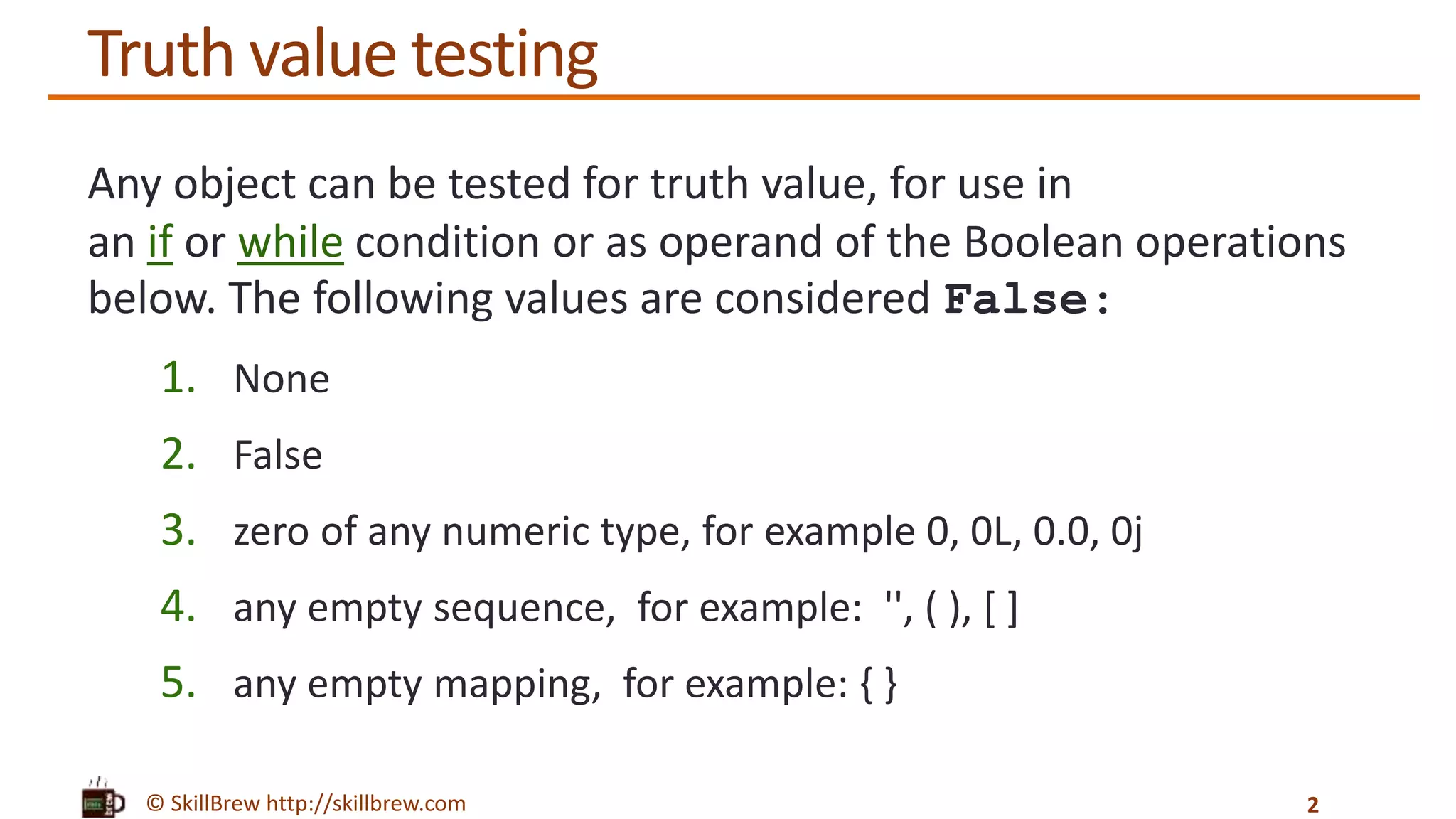 Truth value testing

Any object can be tested for truth value, for use in an if or while condition or as operand of the Boolean operations below. The following values are considered False:

1. None
2. False
3. zero of any numeric type, for example 0, 0L, 0.0, 0j
4. any empty sequence, for example: '', ( ), [ ]
5. any empty mapping, for example: { }

© SkillBrew http://skillbrew.com

2